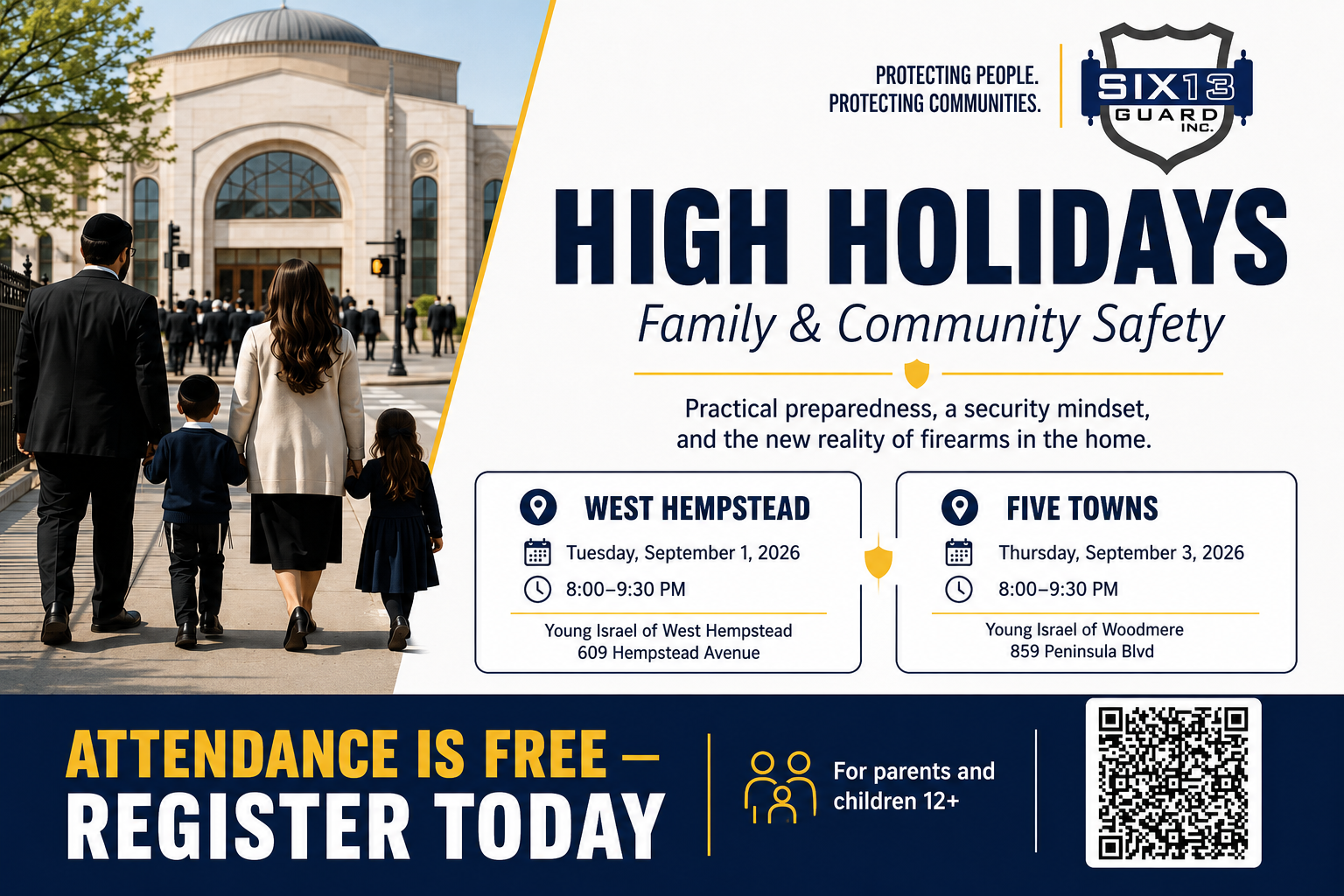 PROTECTING PEOPLE.
PROTECTING COMMUNITIES.

SIX13 GUARD INC.

HIGH HOLIDAYS
Family & Community Safety

Practical preparedness, a security mindset, and the new reality of firearms in the home.

WEST HEMPSTEAD
Tuesday, September 1, 2026
8:00–9:30 PM
Young Israel of West Hempstead
609 Hempstead Avenue

FIVE TOWNS
Thursday, September 3, 2026
8:00–9:30 PM
Young Israel of Woodmere
859 Peninsula Blvd

ATTENDANCE IS FREE —
REGISTER TODAY

For parents and children 12+